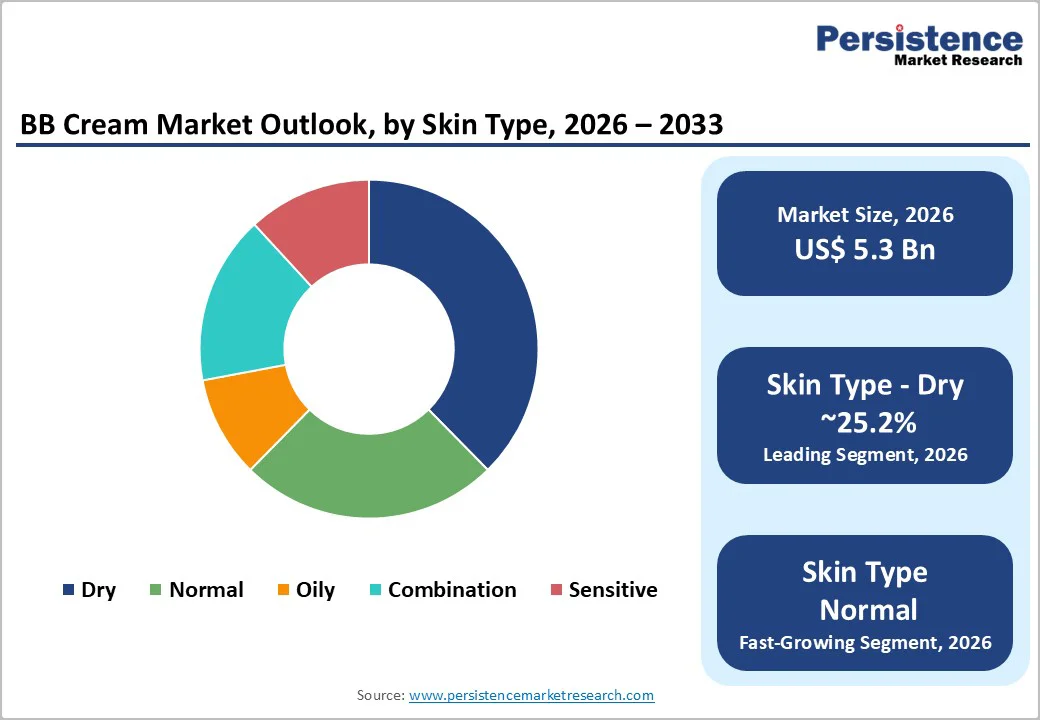 Persistence
Market Research

BB Cream Market Outlook, by Skin Type, 2026 – 2033

Dry Normal Oily Combination Sensitive

Market Size, 2026
US$ 5.3 Bn

Skin Type - Dry
~25.2%
Leading Segment, 2026

Skin Type
Normal
Fast-Growing Segment, 2026

Source: www.persistencemarketresearch.com